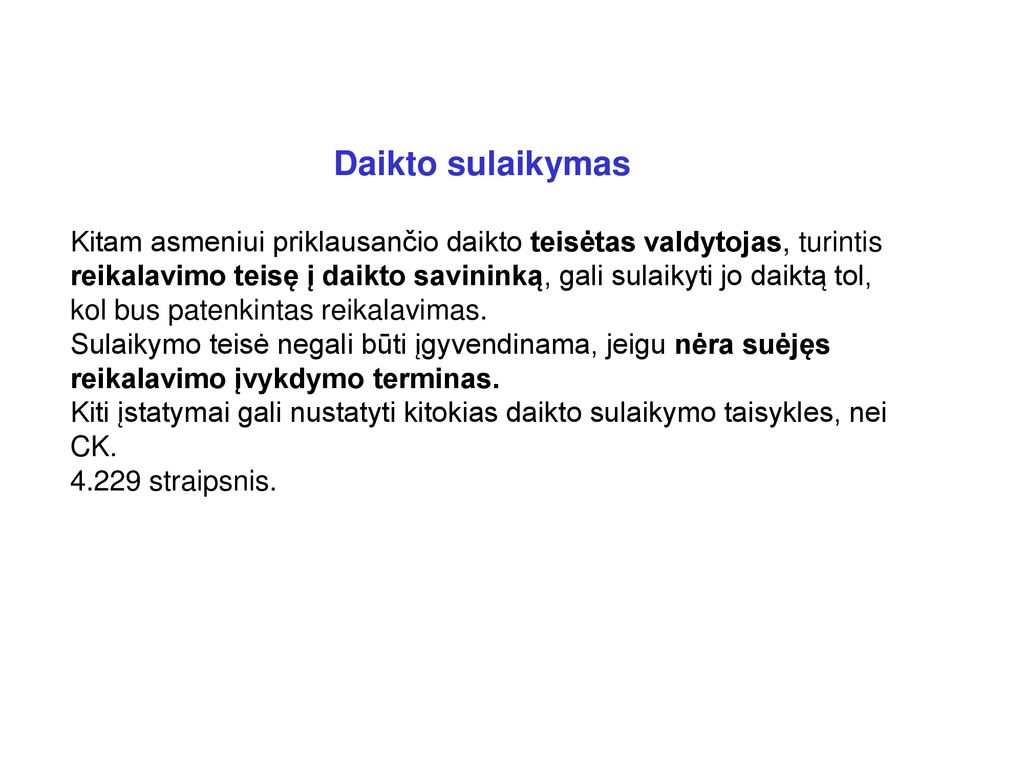 Daikto sulaikymas

Kitam asmeniui priklausančio daikto teisėtas valdytojas, turintis reikalavimo teisę į daikto savininką, gali sulaikyti jo daiktą tol, kol bus patenkintas reikalavimas.
Sulaikymo teisė negali būti įgyvendinama, jeigu nėra suėjęs reikalavimo įvykdymo terminas.
Kiti įstatymai gali nustatyti kitokias daikto sulaikymo taisykles, nei CK.
4.229 straipsnis.